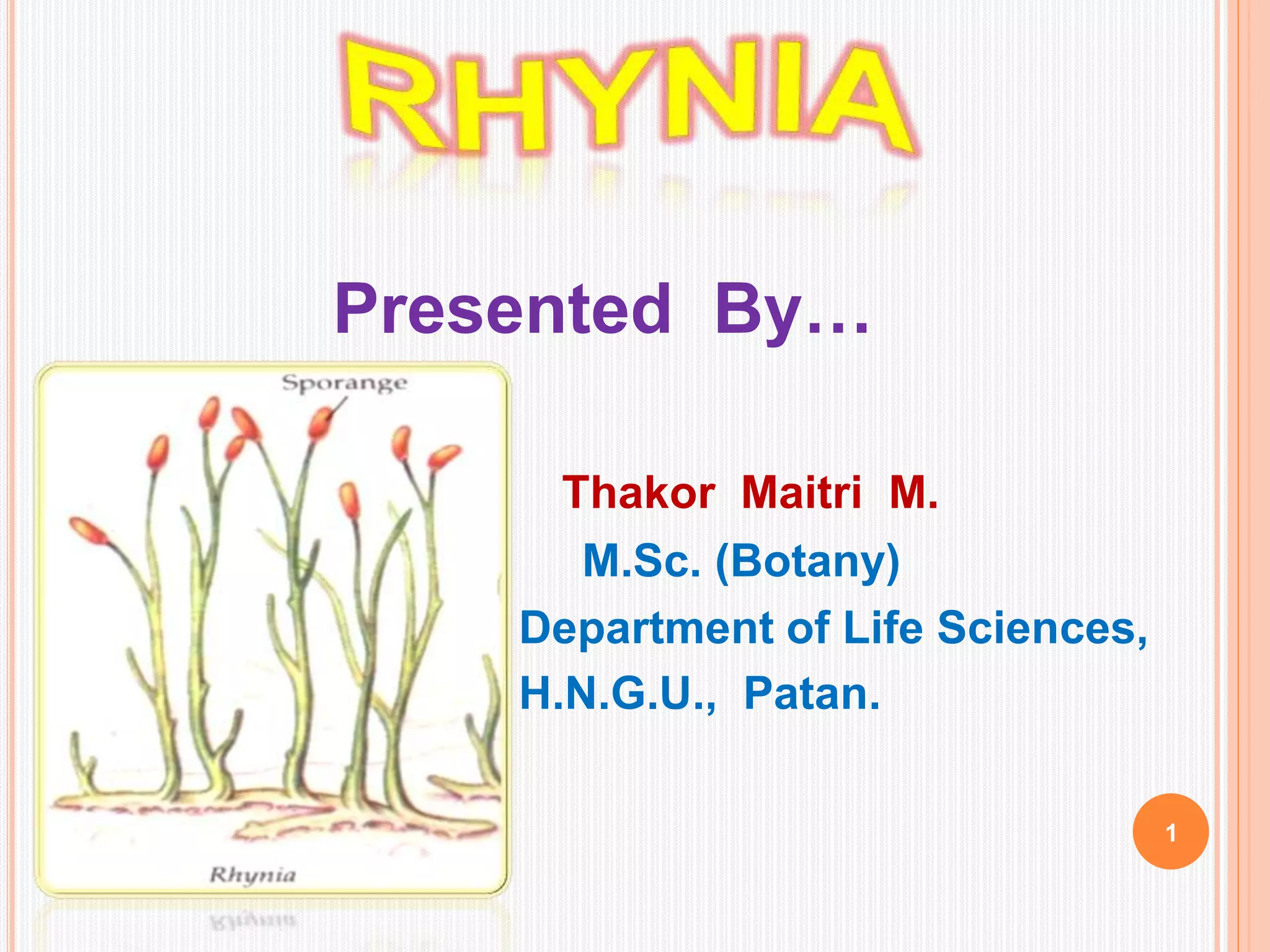 RHYNIA

Presented By…

Sporange

Rhynia

Thakor Maitri M.

M.Sc. (Botany)

Department of Life Sciences,

H.N.G.U., Patan.

1